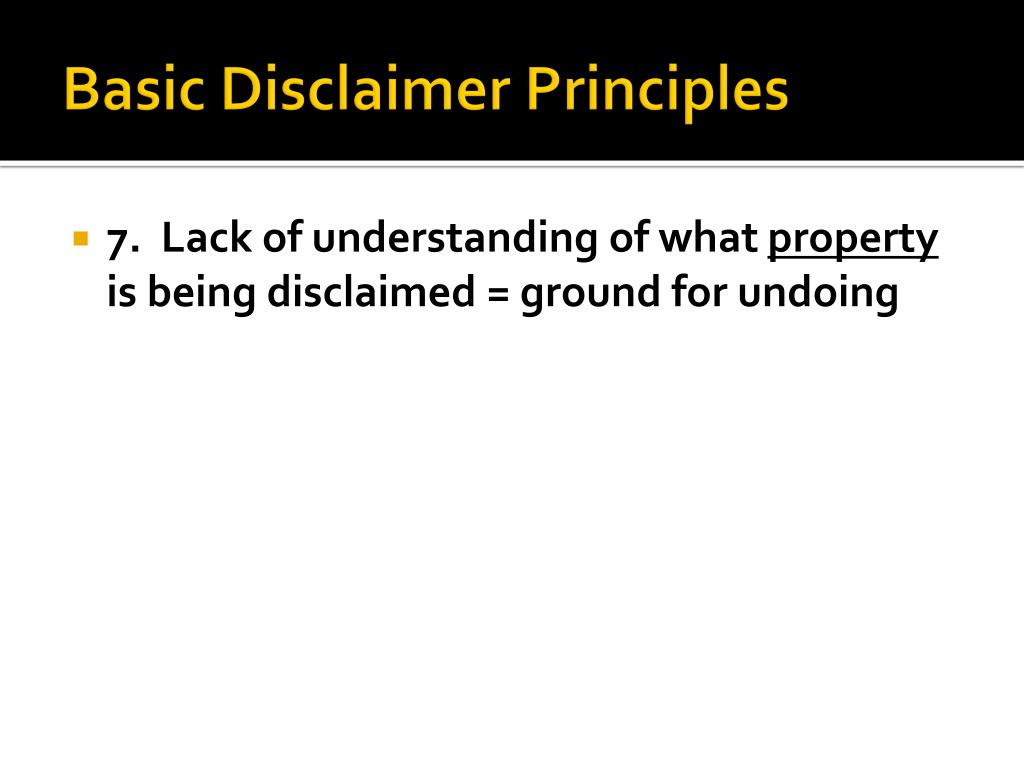 Basic Disclaimer Principles

7. Lack of understanding of what property is being disclaimed = ground for undoing